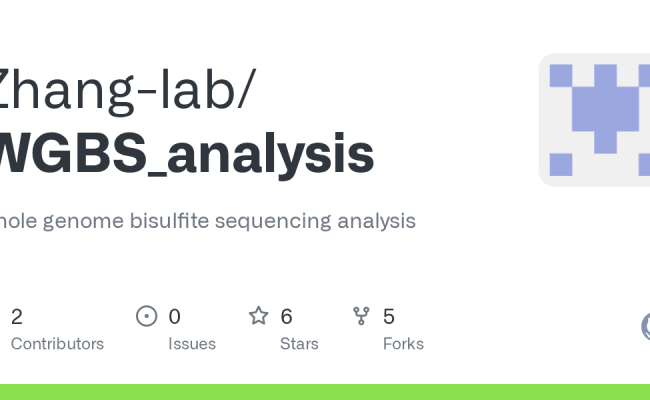 Zhang-lab/
WGBS_analysis

hole genome bisulfite sequencing analysis

2
Contributors

0
Issues

6
Stars

5
Forks